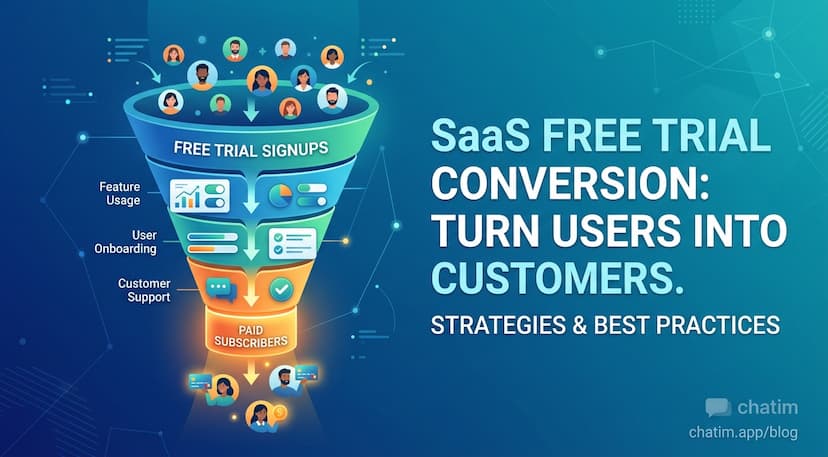 FREE TRIAL SIGNUPS

Feature Usage

User Onboarding

Customer Support

PAID SUBSCRIBERS

SaaS FREE TRIAL CONVERSION: TURN USERS INTO CUSTOMERS.

STRATEGIES & BEST PRACTICES

chatim

chatim.app/blog